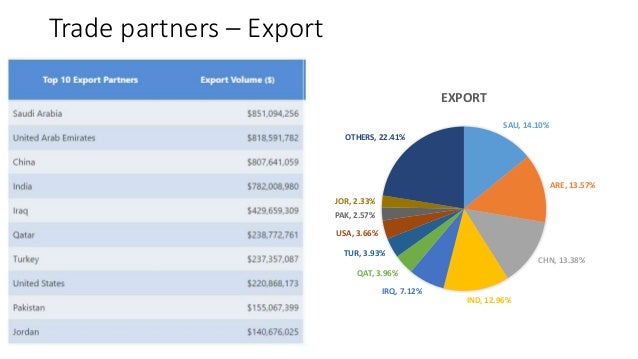 Trade partners – Export

| Top 10 Export Partners | Export Volume ($) |
|---|---|
| Saudi Arabia | $851,094,256 |
| United Arab Emirates | $818,591,782 |
| China | $807,641,059 |
| India | $782,008,980 |
| Iraq | $429,659,309 |
| Qatar | $238,772,761 |
| Turkey | $237,357,087 |
| United States | $220,868,173 |
| Pakistan | $155,067,399 |
| Jordan | $140,676,025 |

EXPORT

SAU, 14.10%
ARE, 13.57%
CHN, 13.38%
IND, 12.96%
IRQ, 7.12%
QAT, 3.96%
TUR, 3.93%
USA, 3.66%
PAK, 2.57%
JOR, 2.33%
OTHERS, 22.41%